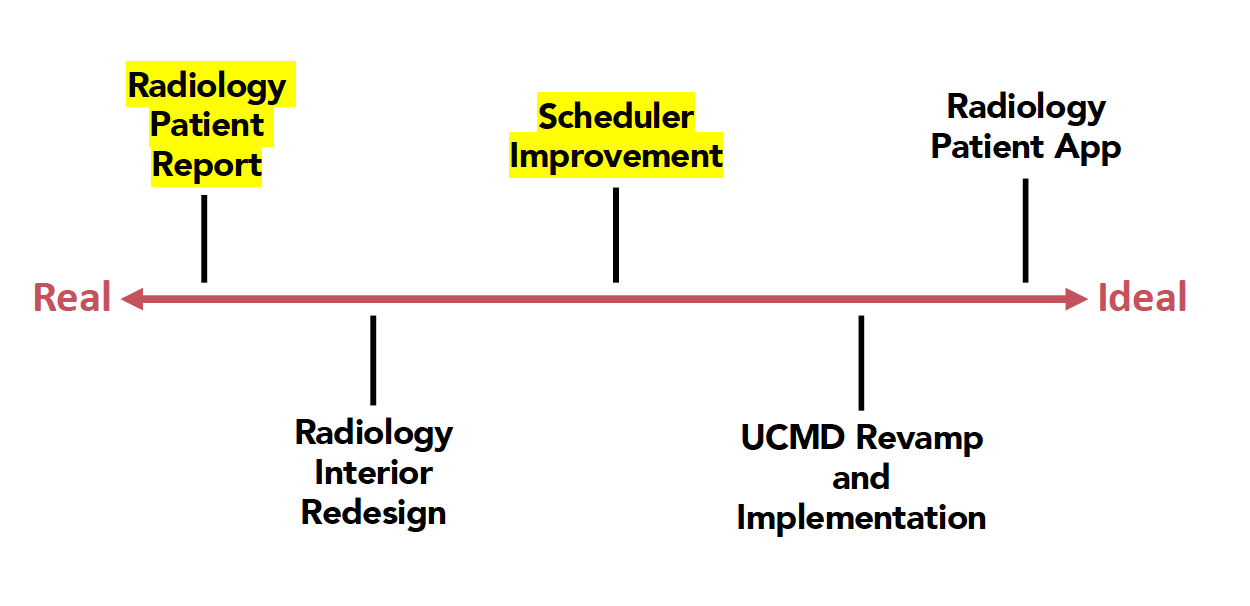 Radiology Patient Report

Scheduler Improvement

Radiology Patient App

Real

Ideal

Radiology Interior Redesign

UCMD Revamp and Implementation